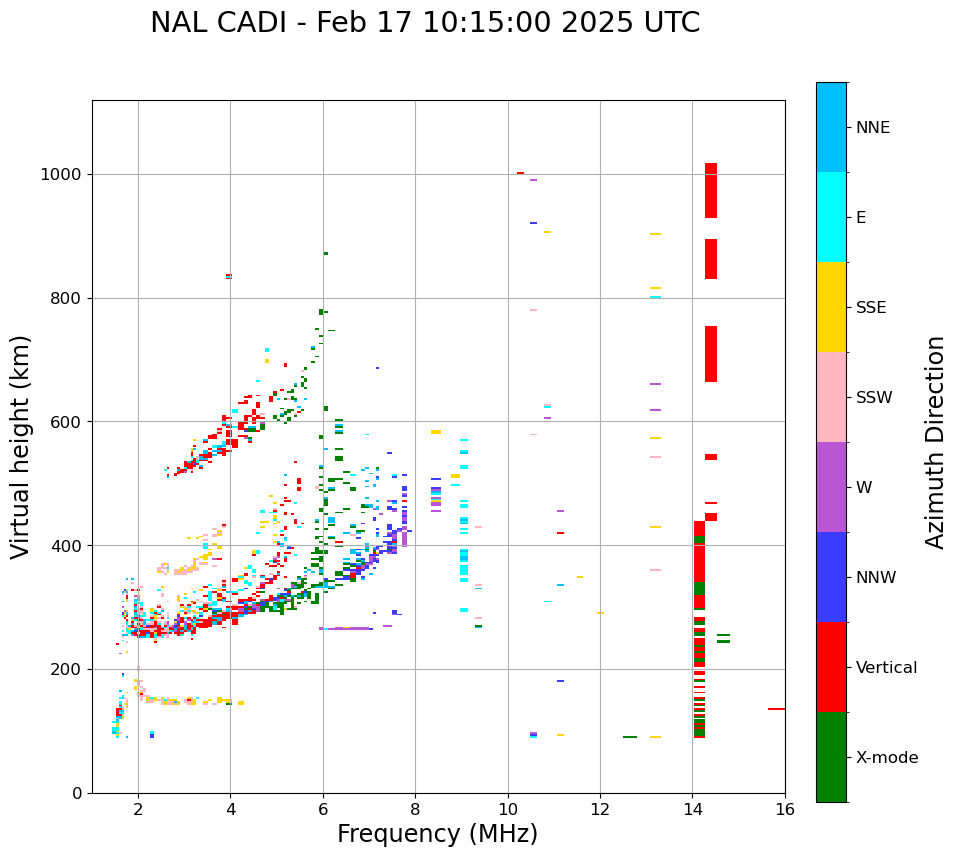 NAL CADI - Feb 17 10:15:00 2025 UTC

Virtual height (km)

1000
800
600
400
200
0

2
4
6
8
10
12
14
16

Frequency (MHz)

NNE
E
SSE
SSW
W
NNW
Vertical
X-mode

Azimuth Direction